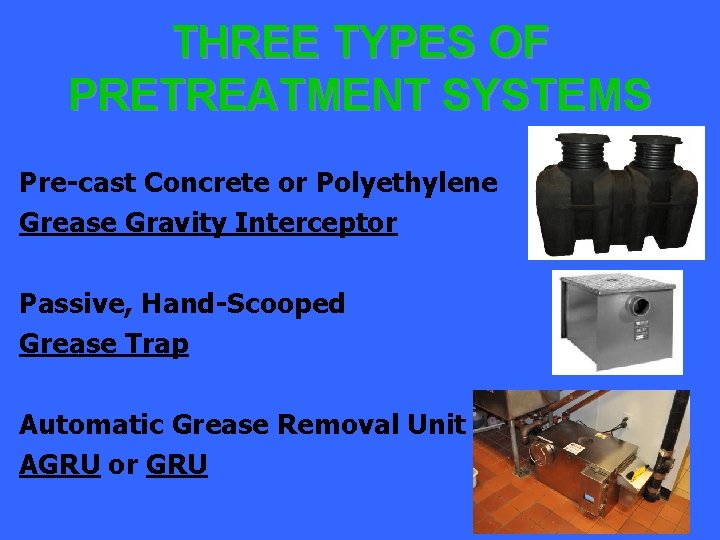 THREE TYPES OF PRETREATMENT SYSTEMS

Pre-cast Concrete or Polyethylene
Grease Gravity Interceptor

Passive, Hand-Scooped
Grease Trap

Automatic Grease Removal Unit
AGRU or GRU